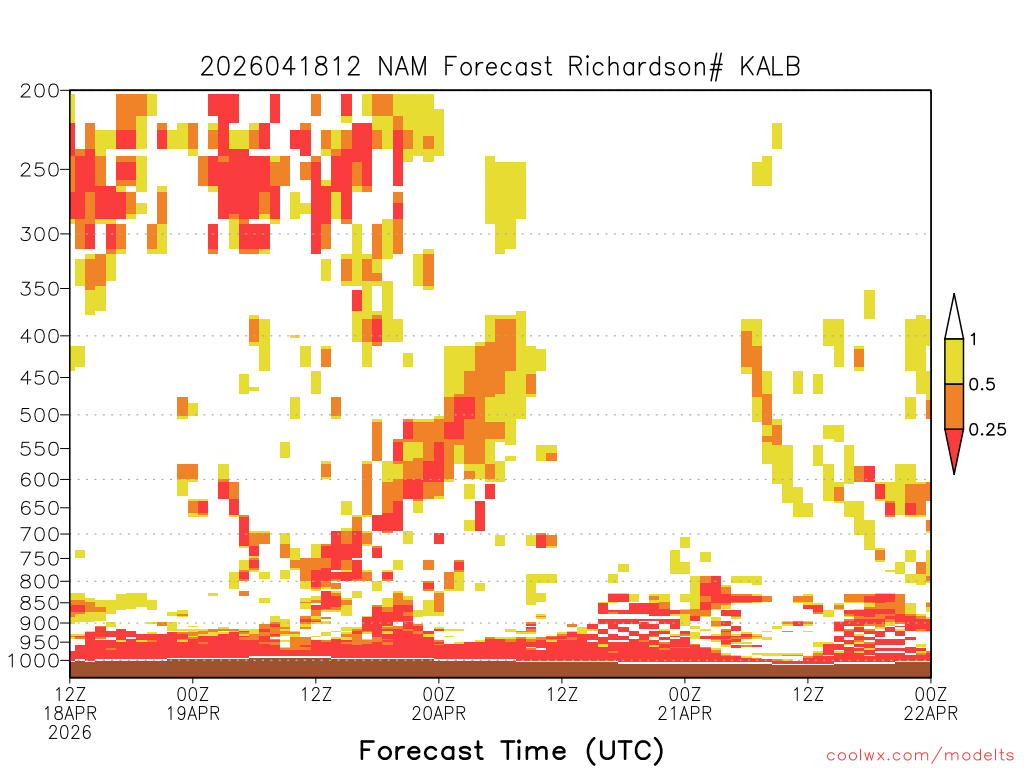 2026041812 NAM Forecast Richardson# KALB

200
250
300
350
400
450
500
550
600
650
700
750
800
850
900
950
1000

1
0.5
0.25

12Z 18APR 2026
00Z 19APR
12Z
00Z 20APR
12Z
00Z 21APR
12Z
00Z 22APR

Forecast Time (UTC)

coolwx.com/modelts